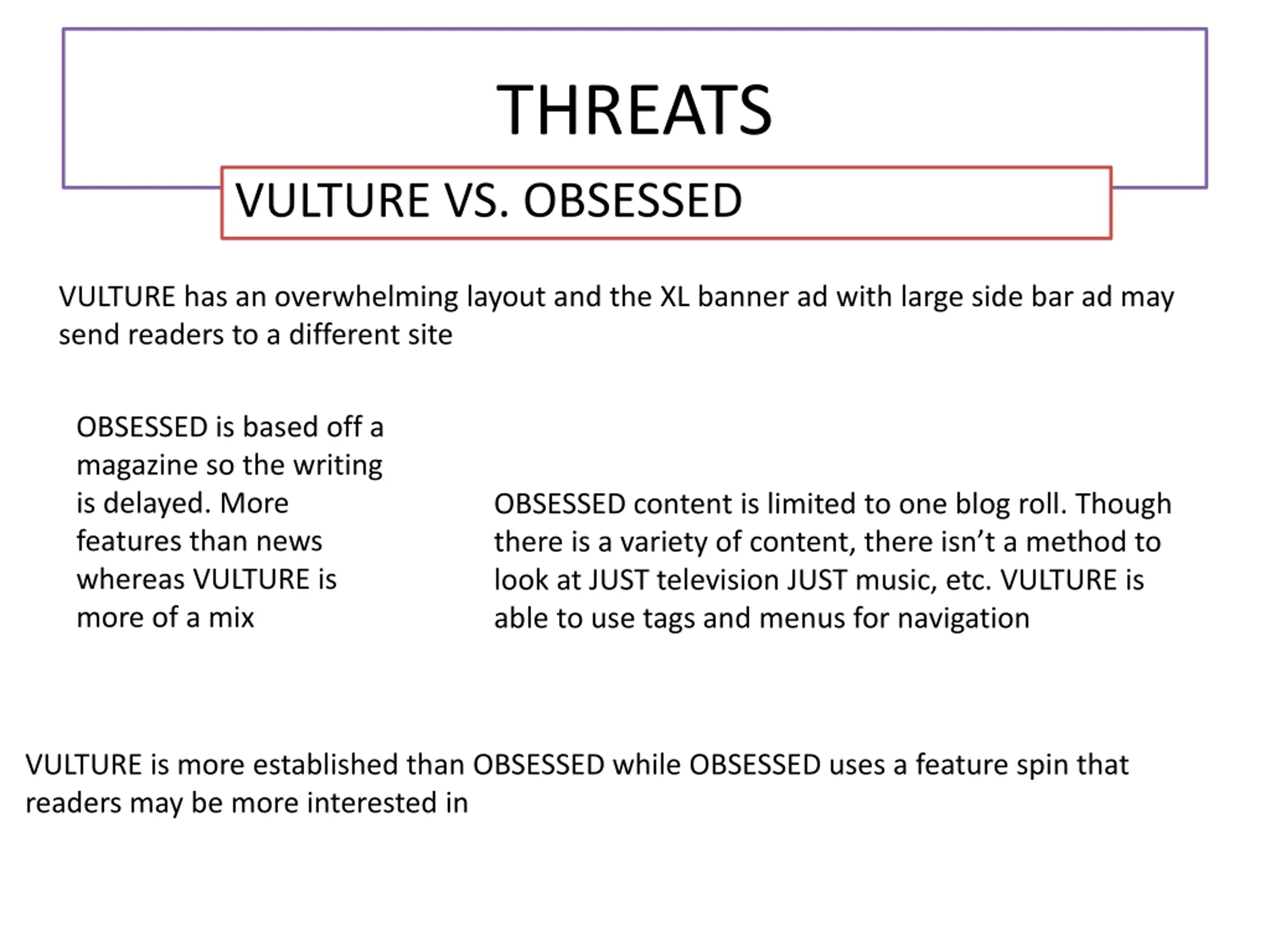 THREATS

VULTURE VS. OBSESSED

VULTURE has an overwhelming layout and the XL banner ad with large side bar ad may send readers to a different site

OBSESSED is based off a magazine so the writing is delayed. More features than news whereas VULTURE is more of a mix

OBSESSED content is limited to one blog roll. Though there is a variety of content, there isn't a method to look at JUST television JUST music, etc. VULTURE is able to use tags and menus for navigation

VULTURE is more established than OBSESSED while OBSESSED uses a feature spin that readers may be more interested in